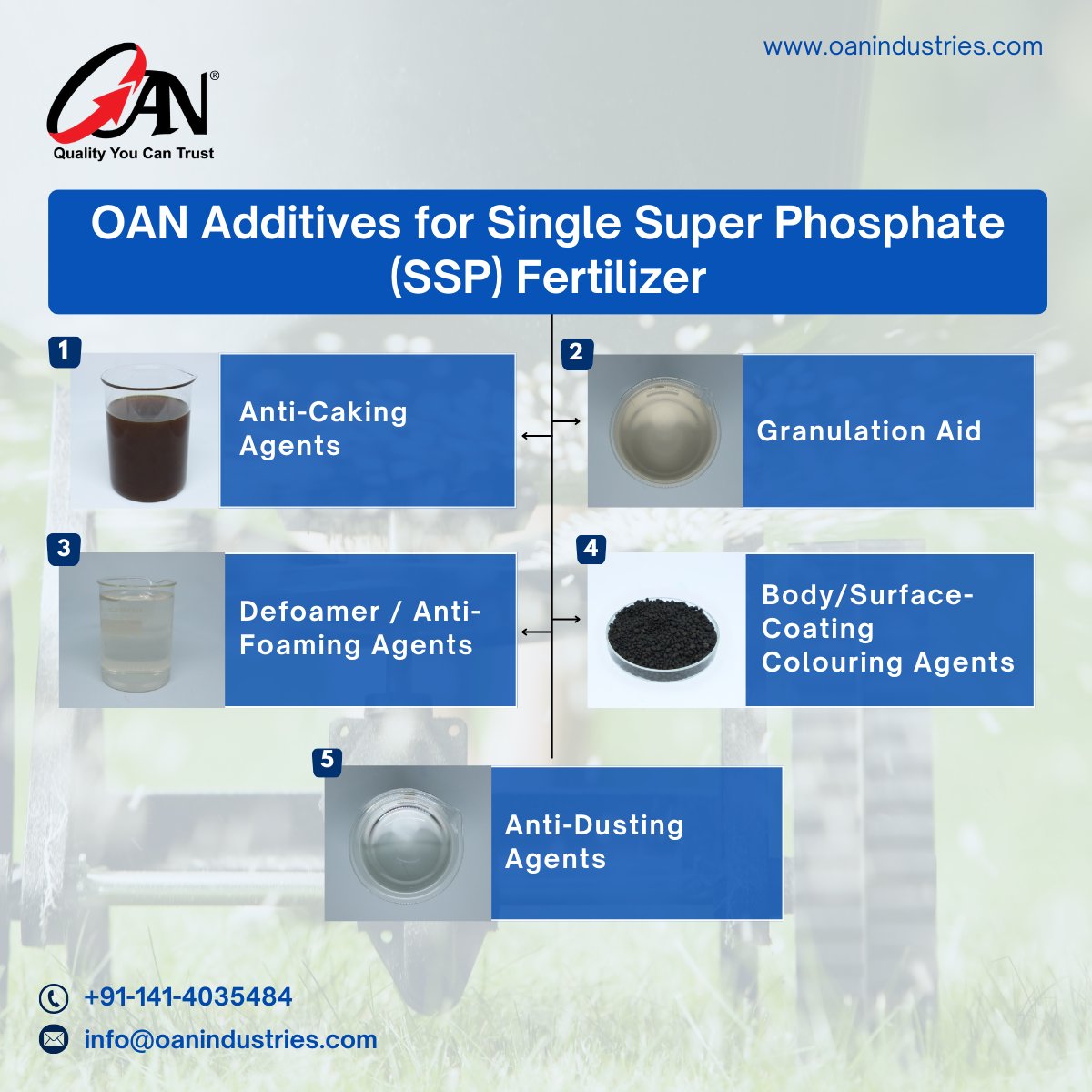 OAN®
Quality You Can Trust

www.oanindustries.com

OAN Additives for Single Super Phosphate (SSP) Fertilizer

1
Anti-Caking Agents

2
Granulation Aid

3
Defoamer / Anti-Foaming Agents

4
Body/Surface-Coating Colouring Agents

5
Anti-Dusting Agents

+91-141-4035484
info@oanindustries.com